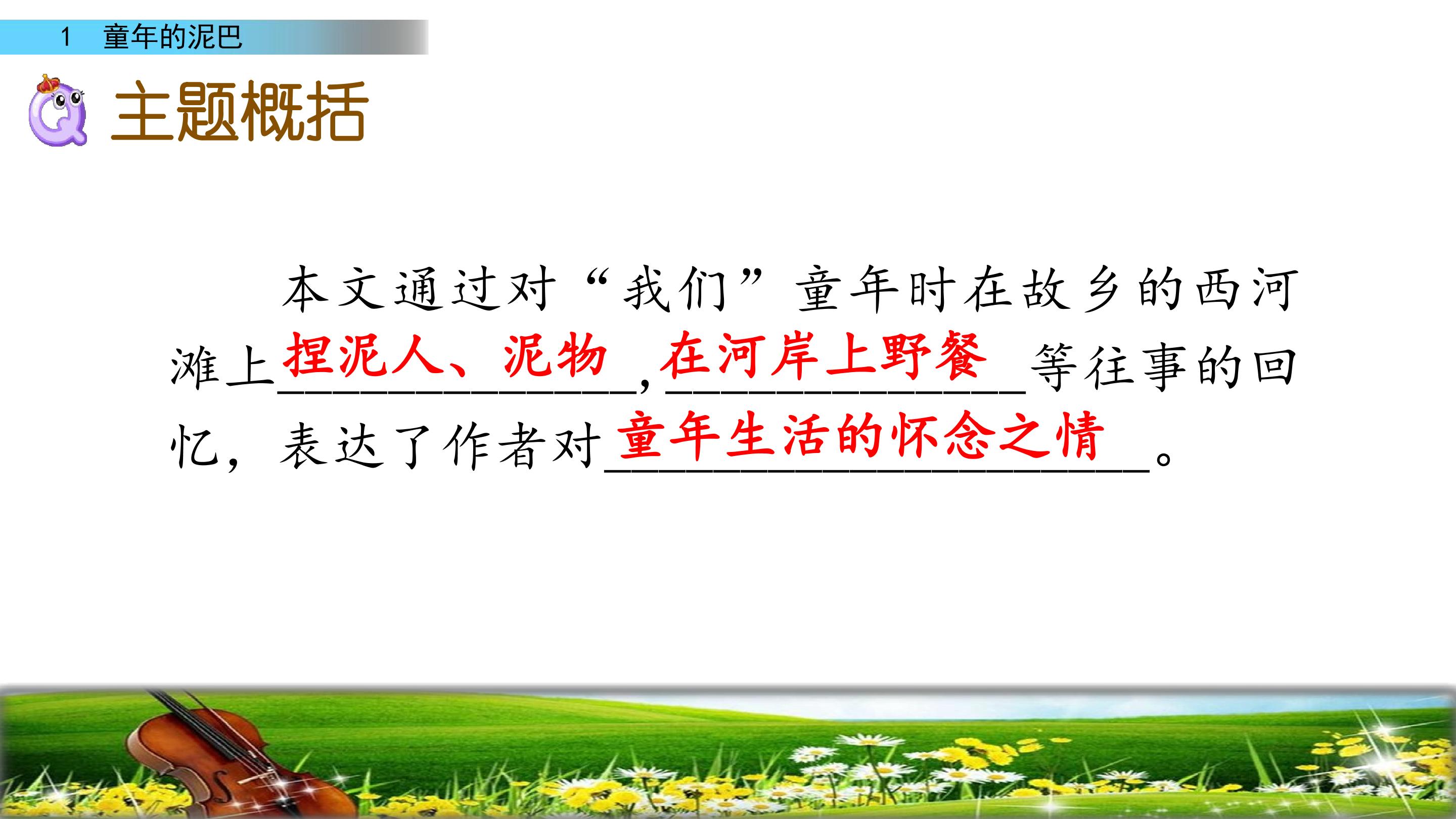 1 童年的泥巴

主题概括

本文通过对“我们”童年时在故乡的西河滩上捏泥人、泥物，在河岸上野餐等往事的回忆，表达了作者对童年生活的怀念之情。